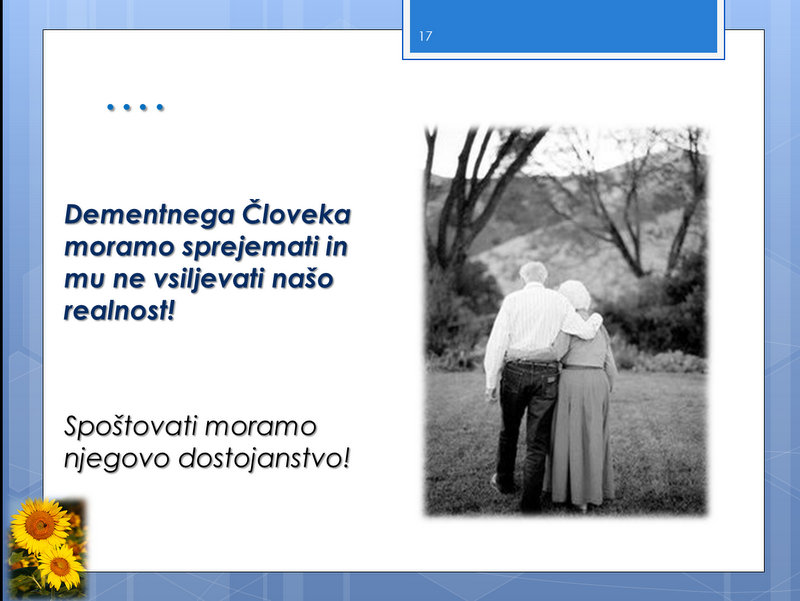 17

....

Dementnega Človeka moramo sprejemati in mu ne vsiljevati našo realnost!

Spoštovati moramo njegovo dostojanstvo!